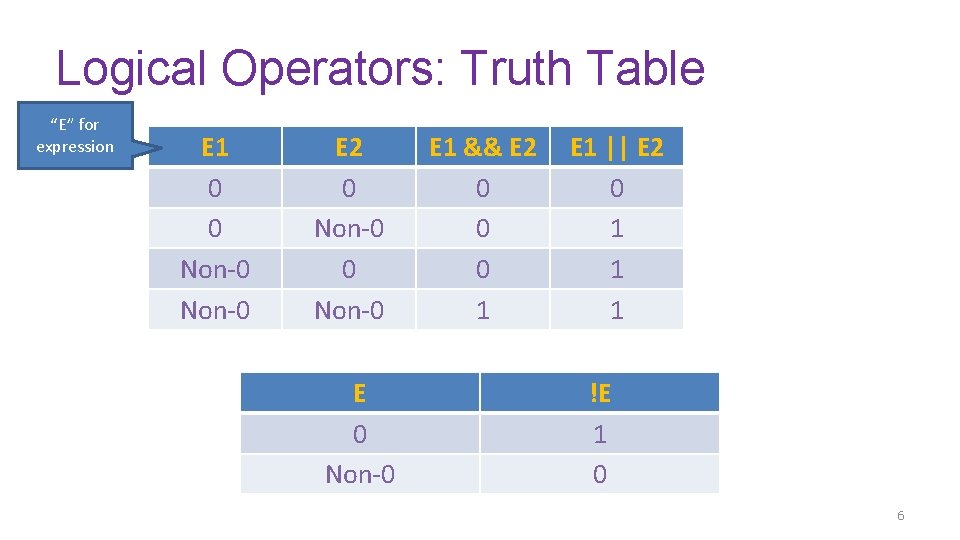 Logical Operators: Truth Table

"E" for expression

| E1 | E2 | E1 && E2 | E1 \|\| E2 |
|---|---|---|---|
| 0 | 0 | 0 | 0 |
| 0 | Non-0 | 0 | 1 |
| Non-0 | 0 | 0 | 1 |
| Non-0 | Non-0 | 1 | 1 |

| E | !E |
|---|---|
| 0 | 1 |
| Non-0 | 0 |

6